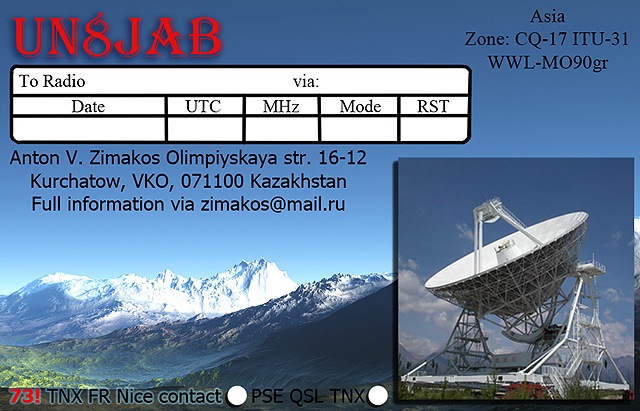 UN8JAB

Asia
Zone: CQ-17 ITU-31
WWL-MO90gr

To Radio via:

| Date | UTC | MHz | Mode | RST |
|---|---|---|---|---|
| | | | | |

Anton V. Zimakos Olimpiyskaya str. 16-12
Kurchatow, VKO, 071100 Kazakhstan
Full information via zimakos@mail.ru

73! TNX FR Nice contact PSE QSL TNX